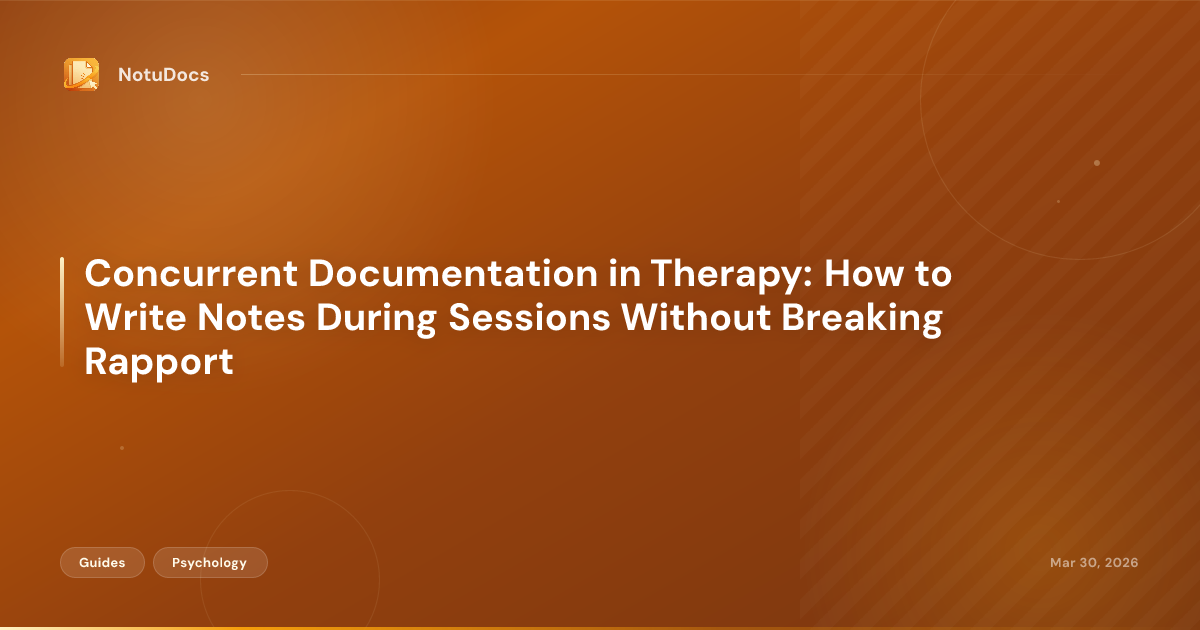 NotuDocs

Concurrent Documentation in Therapy: How to Write Notes During Sessions Without Breaking Rapport

Guides

Psychology

Mar 30, 2026